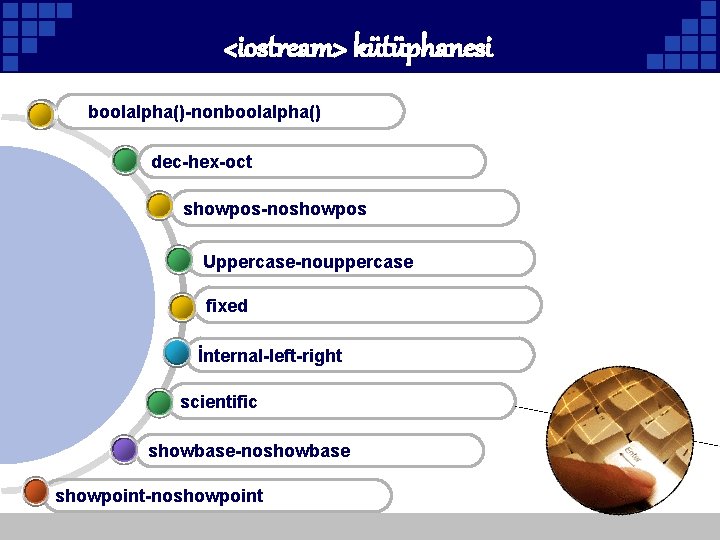 <iostream> kütüphanesi

boolalpha()-nonboolalpha()

dec-hex-oct

showpos-noshowpos

Uppercase-nouppercase

fixed

İnternal-left-right

scientific

showbase-noshowbase

showpoint-noshowpoint

Enter